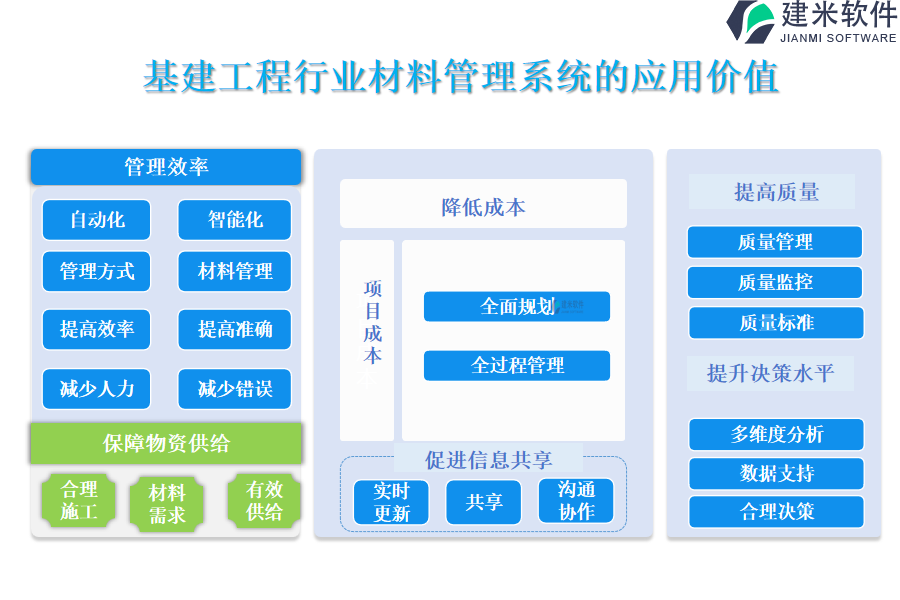 建米软件
JIANMI SOFTWARE

基建工程行业材料管理系统的应用价值

管理效率

自动化

智能化

管理方式

材料管理

提高效率

提高准确

减少人力

减少错误

保障物资供给

合理施工

材料需求

有效供给

降低成本

项目成本

全面规划

全过程管理

促进信息共享

实时更新

共享

沟通协作

提高质量

质量管理

质量监控

质量标准

提升决策水平

多维度分析

数据支持

合理决策